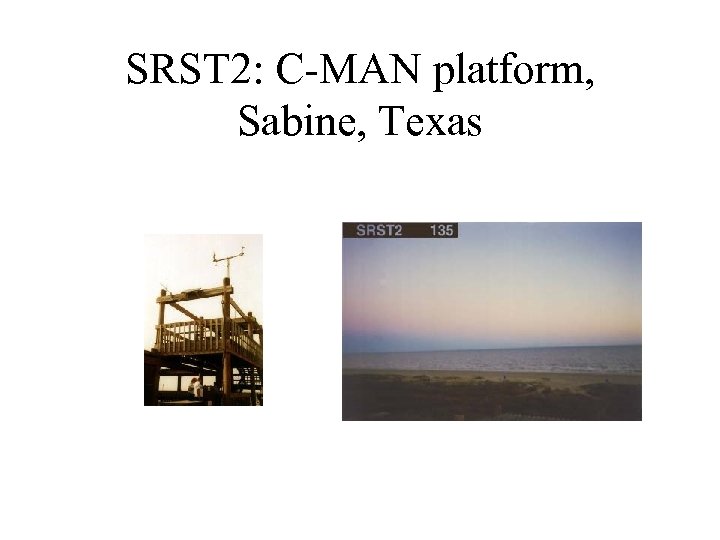 SRST2: C-MAN platform, Sabine, Texas

SRST2 135